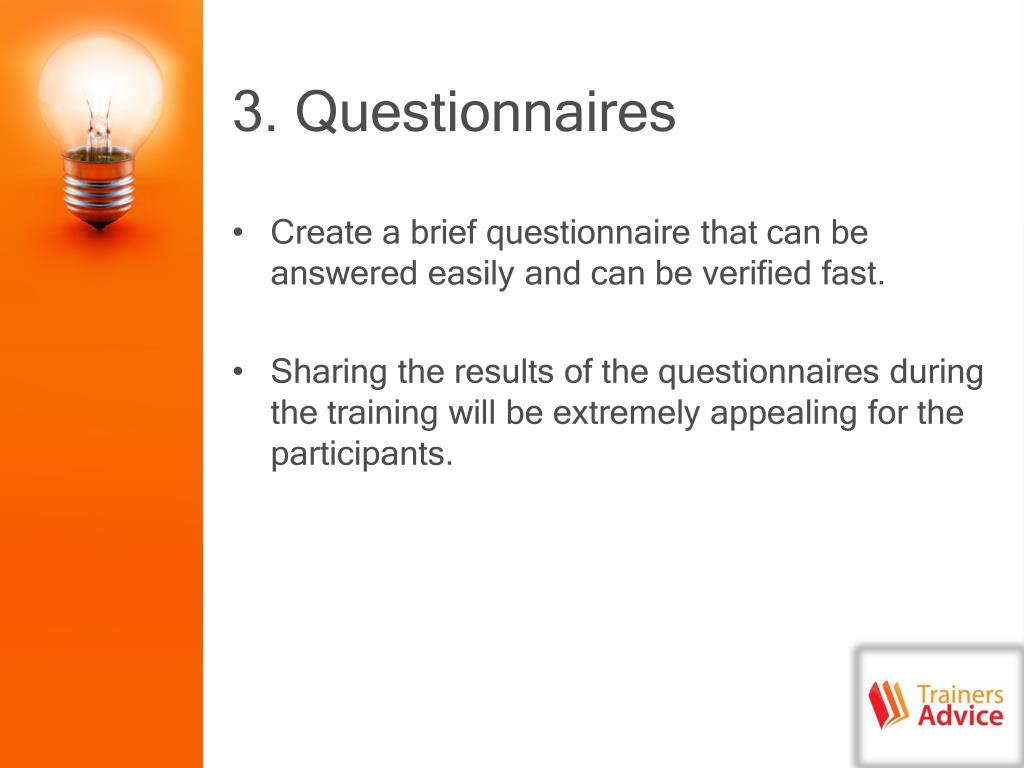 3. Questionnaires

• Create a brief questionnaire that can be answered easily and can be verified fast.

• Sharing the results of the questionnaires during the training will be extremely appealing for the participants.

Trainers Advice